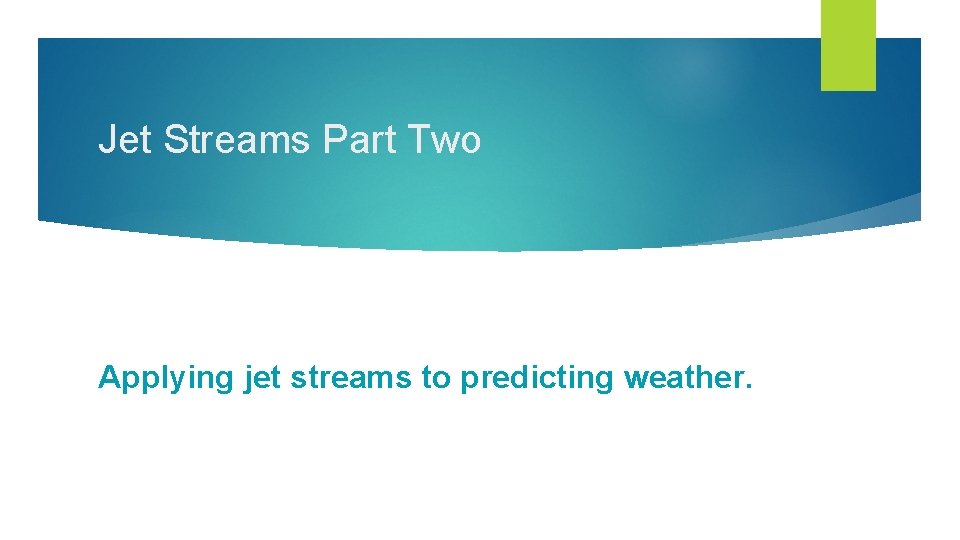 Jet Streams Part Two

Applying jet streams to predicting weather.